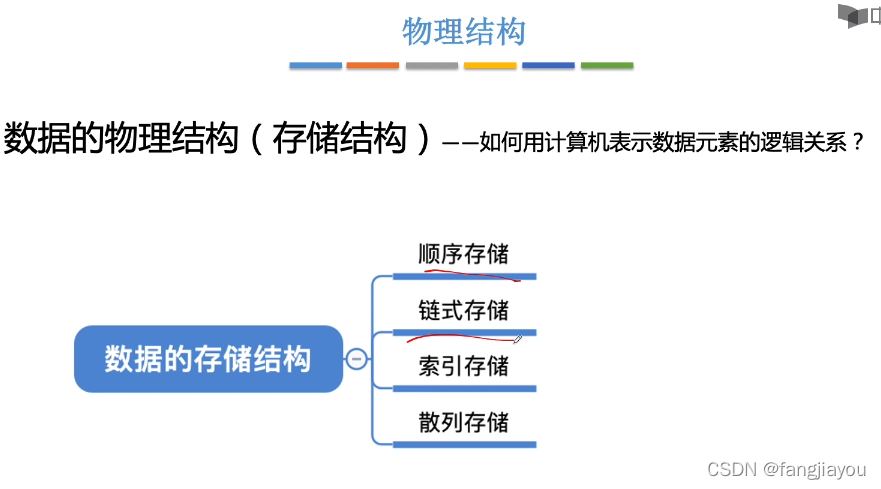 物理结构

数据的物理结构（存储结构）——如何用计算机表示数据元素的逻辑关系？

数据的存储结构

顺序存储

链式存储

索引存储

散列存储

CSDN @fangjiayou